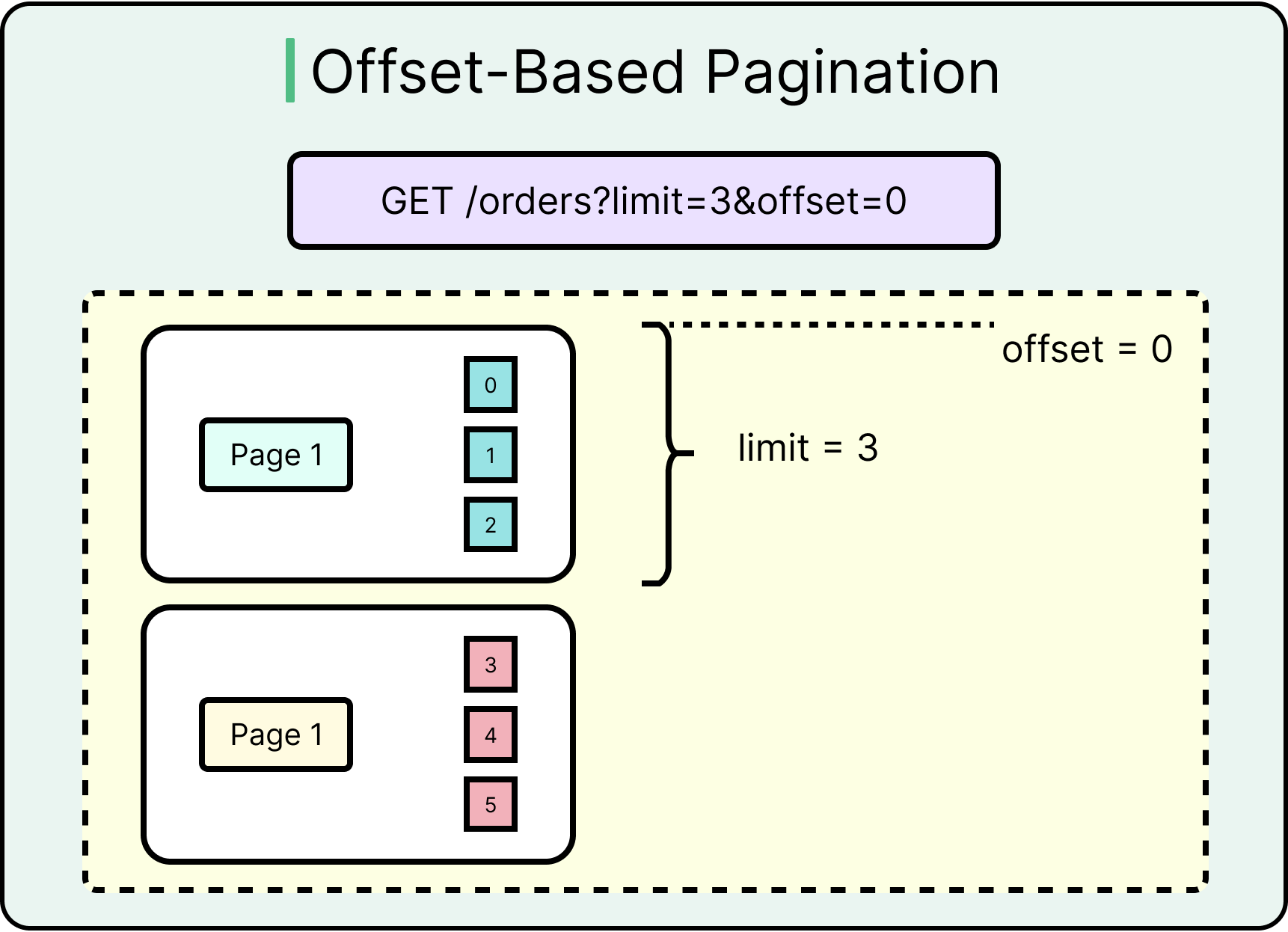 Offset-Based Pagination

GET /orders?limit=3&offset=0

offset = 0

Page 1

0

1

2

limit = 3

Page 1

3

4

5